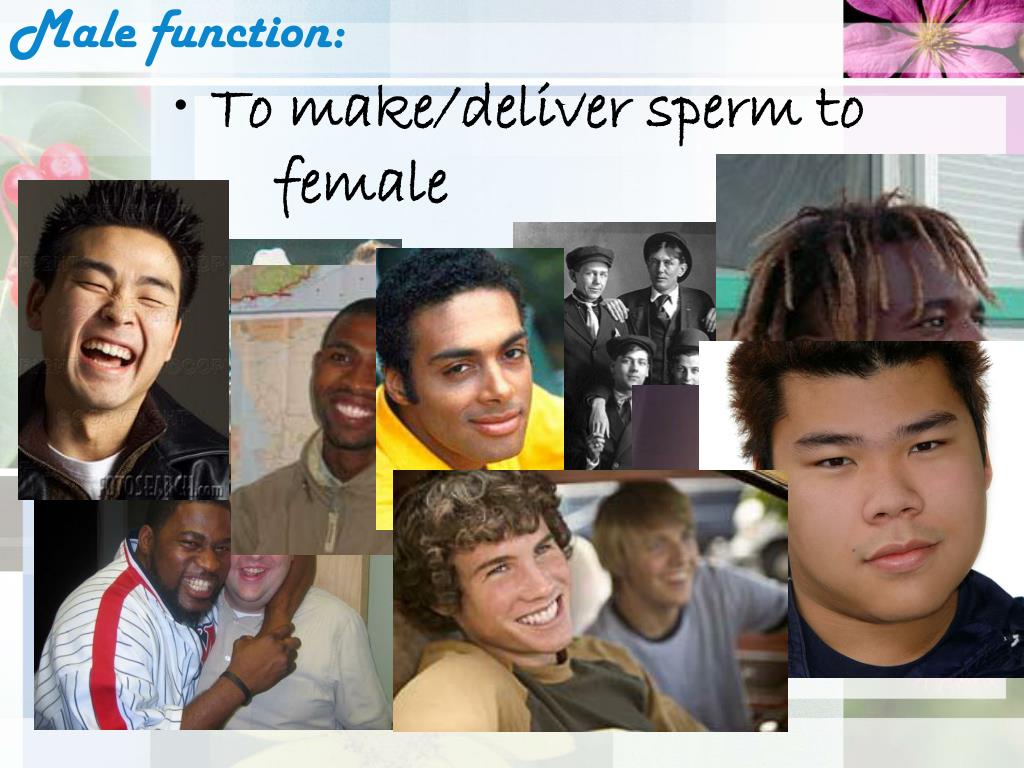 Male function:

• To make/deliver sperm to female

FOTOSEARCH.com